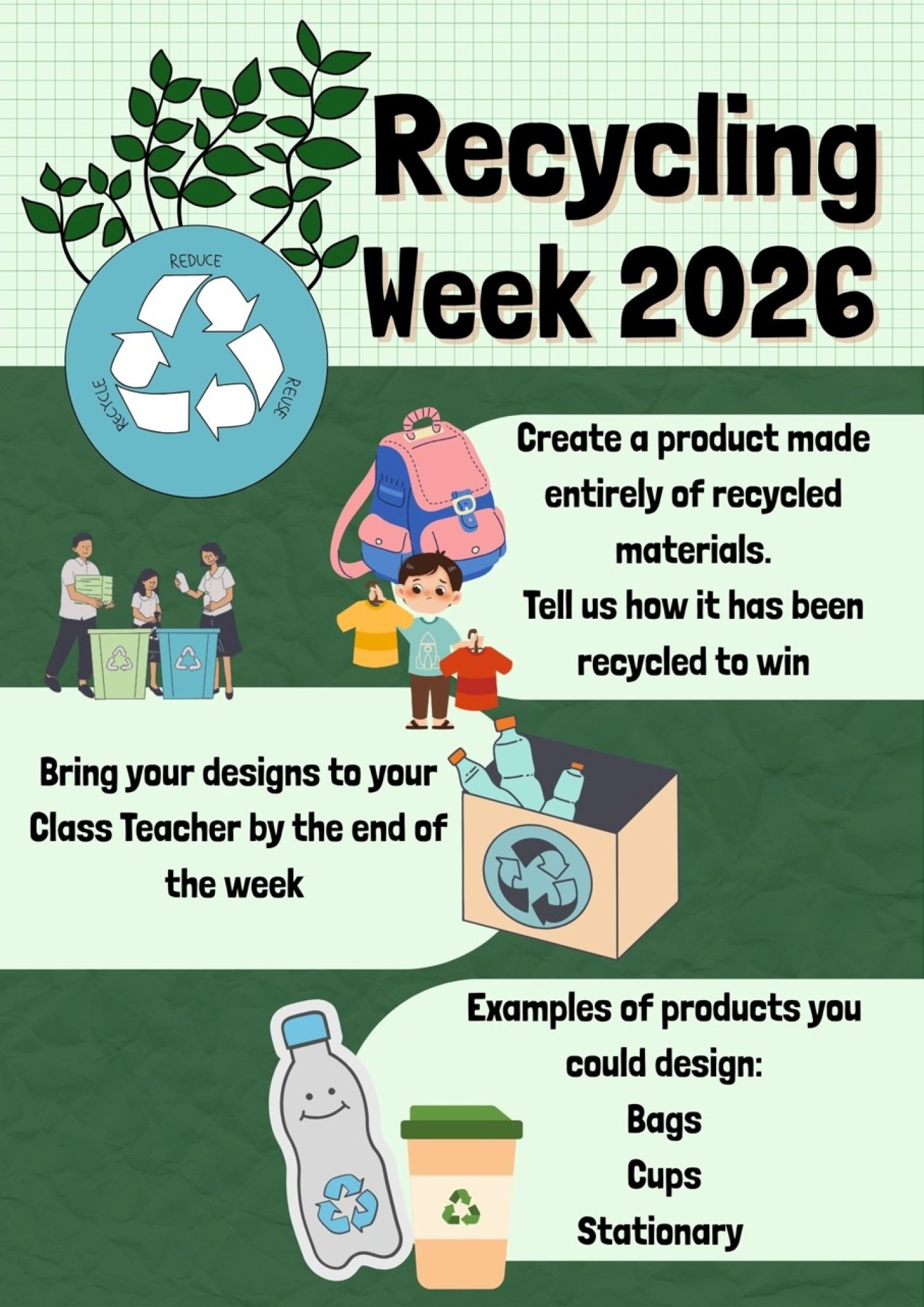 Recycling Week 2026

REDUCE
REUSE
RECYCLE

Create a product made entirely of recycled materials.
Tell us how it has been recycled to win

Bring your designs to your Class Teacher by the end of the week

Examples of products you could design:
Bags
Cups
Stationary